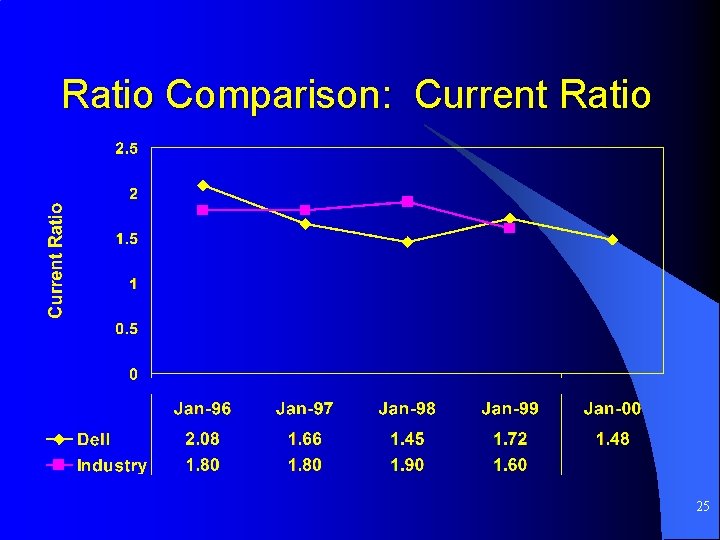 Ratio Comparison: Current Ratio

Current Ratio

2.5
2
1.5
1
0.5
0

|  | Jan-96 | Jan-97 | Jan-98 | Jan-99 | Jan-00 |
|---|---|---|---|---|---|
| Dell | 2.08 | 1.66 | 1.45 | 1.72 | 1.48 |
| Industry | 1.80 | 1.80 | 1.90 | 1.60 |  |

25